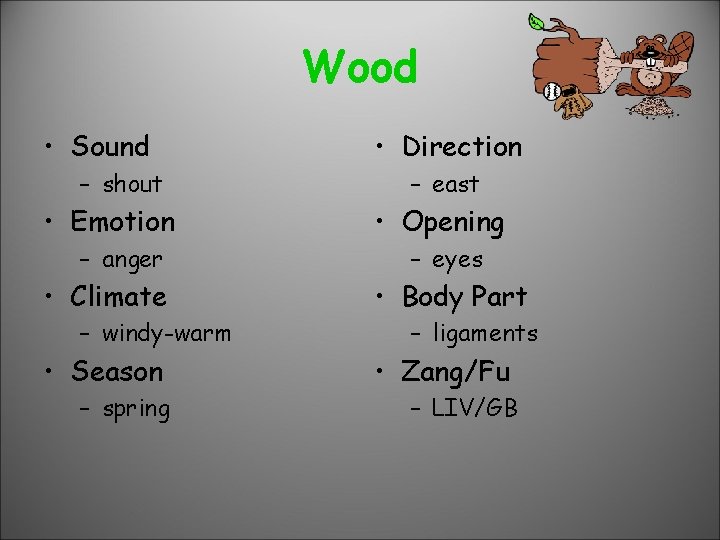 Wood

• Sound
– shout
• Emotion
– anger
• Climate
– windy-warm
• Season
– spring

• Direction
– east
• Opening
– eyes
• Body Part
– ligaments
• Zang/Fu
– LIV/GB